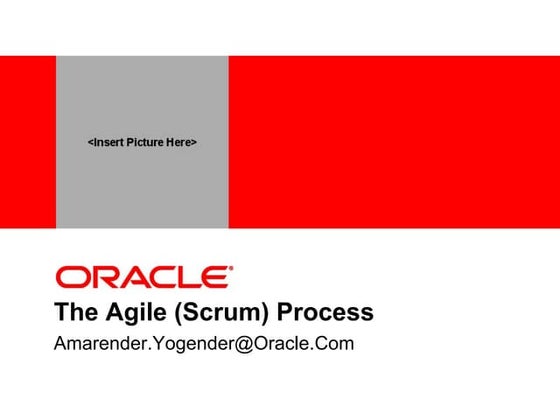 <Insert Picture Here>

ORACLE®

The Agile (Scrum) Process

Amarender.Yogender@Oracle.Com